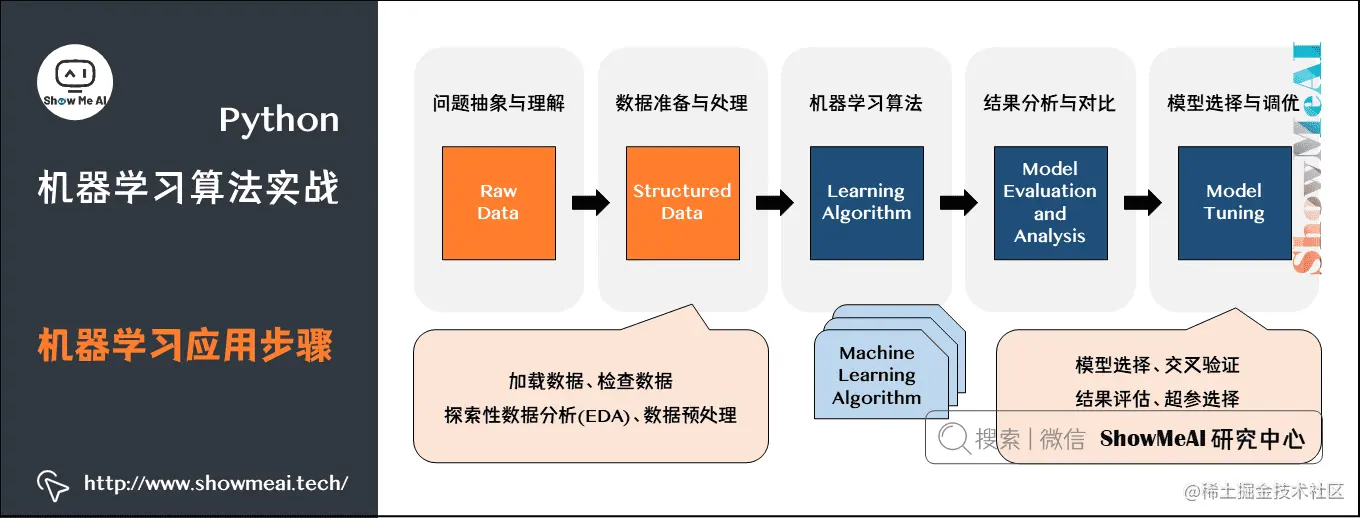 Show Me AI

Python
机器学习算法实战

机器学习应用步骤

http://www.showmeai.tech/

问题抽象与理解
Raw Data

数据准备与处理
Structured Data

机器学习算法
Learning Algorithm

结果分析与对比
Model Evaluation and Analysis

模型选择与调优
Model Tuning

ShowMeAI

加载数据、检查数据
探索性数据分析(EDA)、数据预处理

Machine Learning Algorithm

模型选择、交叉验证
结果评估、超参选择

搜索 | 微信 ShowMeAI 研究中心

@稀土掘金技术社区